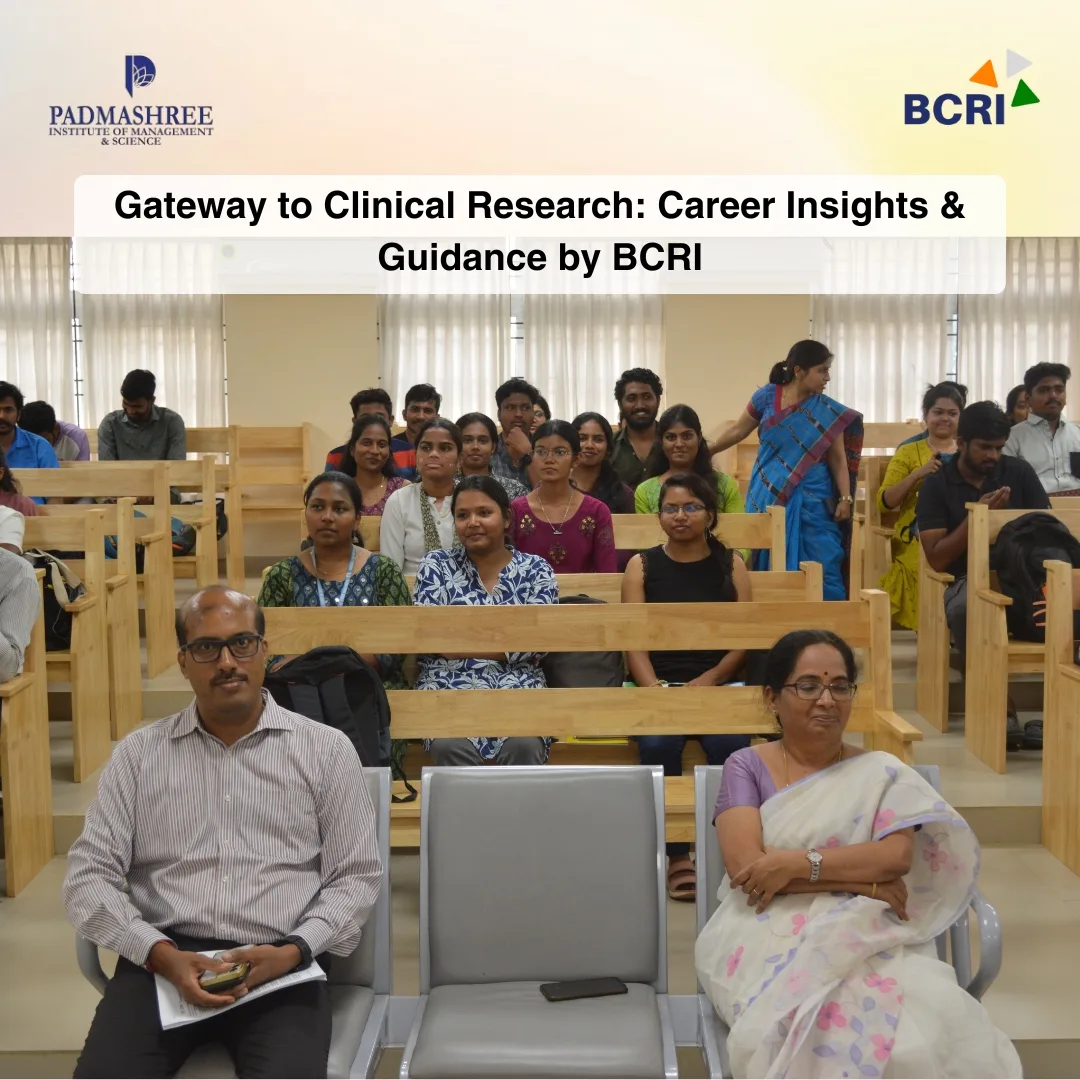 PADMASHREE
INSTITUTE OF MANAGEMENT & SCIENCE

BCRI

Gateway to Clinical Research: Career Insights & Guidance by BCRI